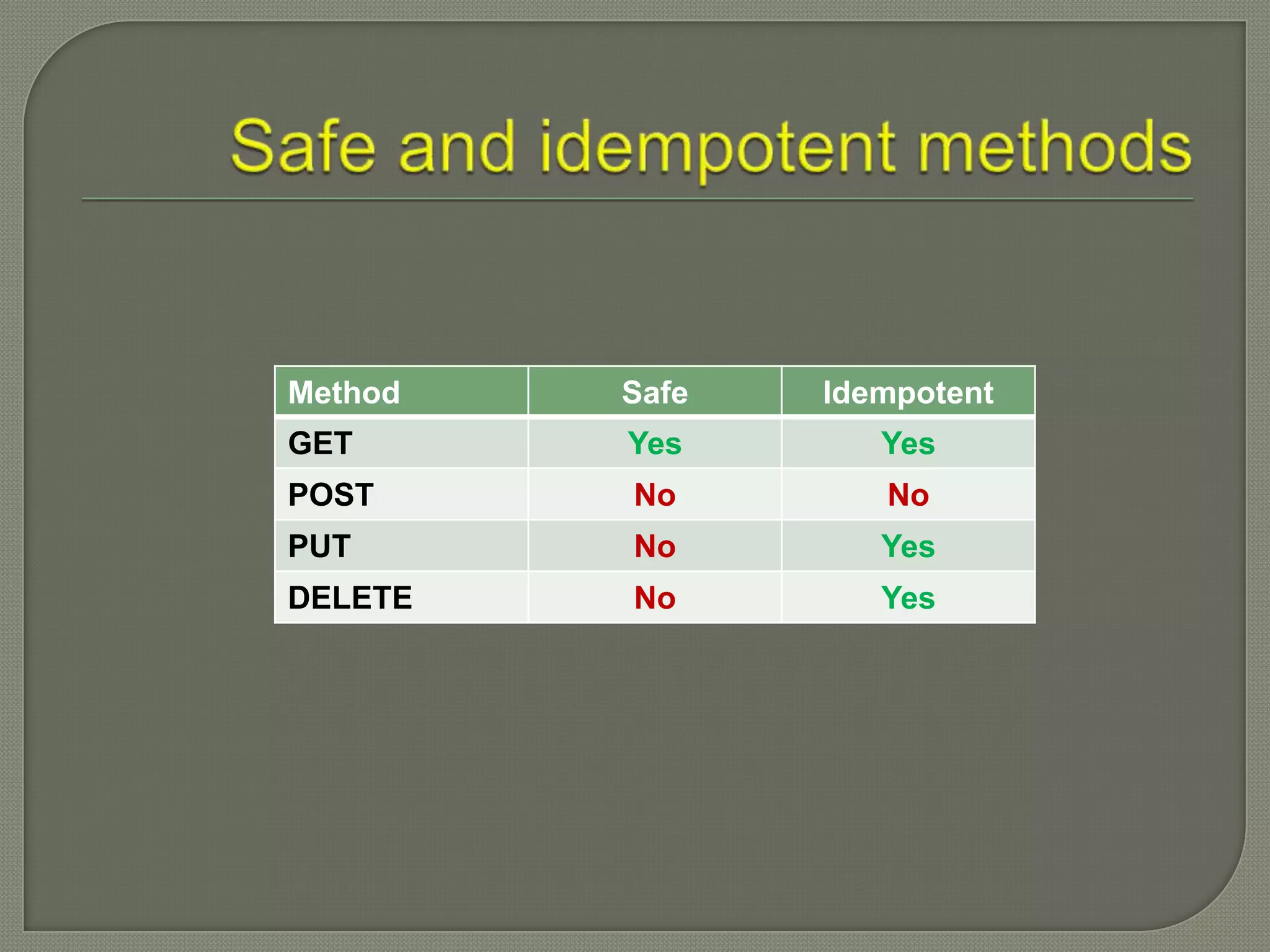 Safe and idempotent methods

| Method | Safe | Idempotent |
|---|---|---|
| GET | Yes | Yes |
| POST | No | No |
| PUT | No | Yes |
| DELETE | No | Yes |